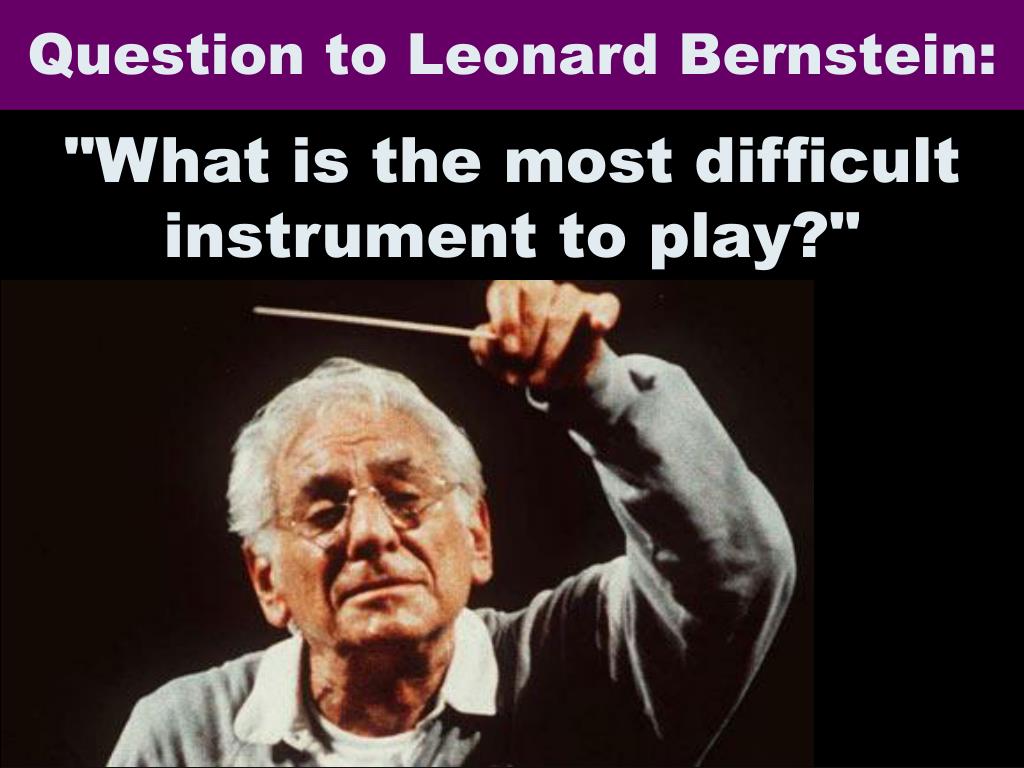 Question to Leonard Bernstein:

"What is the most difficult instrument to play?"